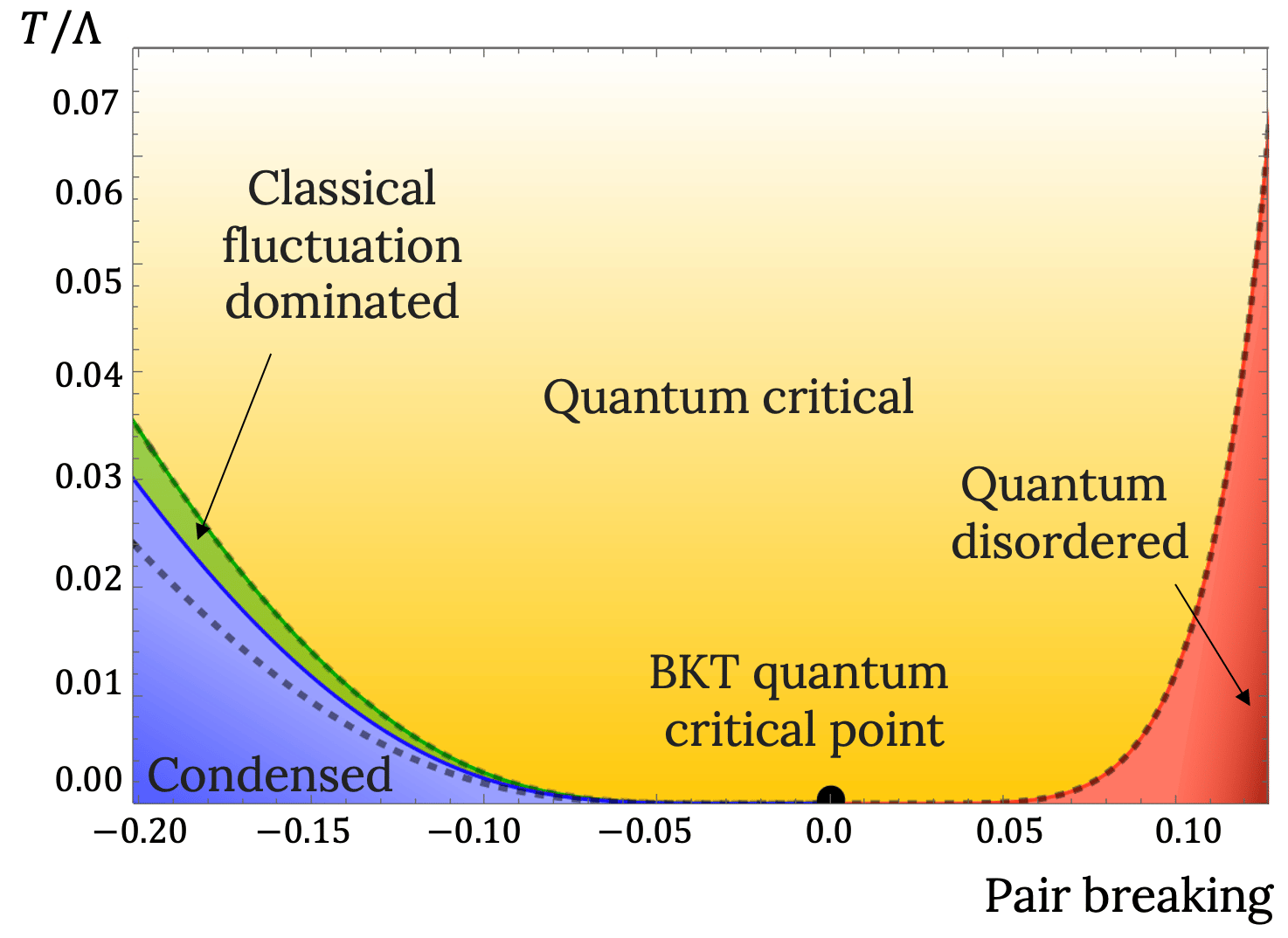 $T/\Lambda$

0.07
0.06
0.05
0.04
0.03
0.02
0.01
0.00

Classical fluctuation dominated

Quantum critical

Quantum disordered

BKT quantum critical point

Condensed

−0.20 −0.15 −0.10 −0.05 0.0 0.05 0.10

Pair breaking